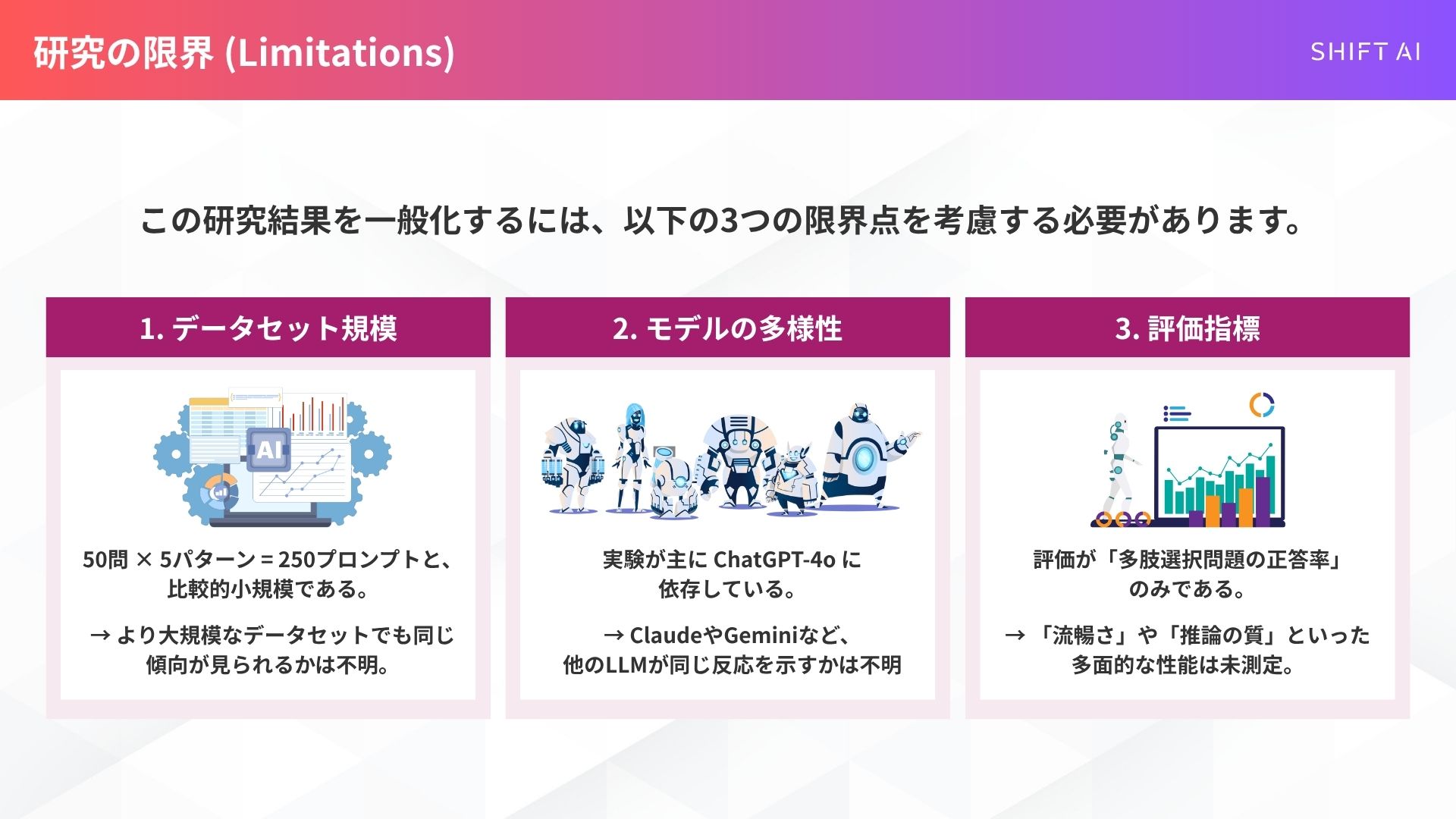 研究の限界 (Limitations)

SHIFT AI

この研究結果を一般化するには、以下の3つの限界点を考慮する必要があります。

1. データセット規模

AI

50問 × 5パターン = 250プロンプトと、比較的小規模である。

→ より大規模なデータセットでも同じ傾向が見られるかは不明。

2. モデルの多様性

実験が主に ChatGPT-4o に依存している。

→ ClaudeやGeminiなど、他のLLMが同じ反応を示すかは不明

3. 評価指標

評価が「多肢選択問題の正答率」のみである。

→ 「流暢さ」や「推論の質」といった多面的な性能は未測定。